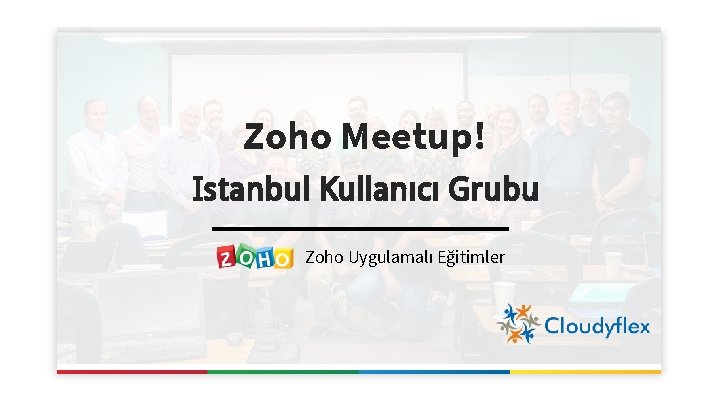 Zoho Meetup!

Istanbul Kullanıcı Grubu

ZOHO Zoho Uygulamalı Eğitimler

Cloudyflex